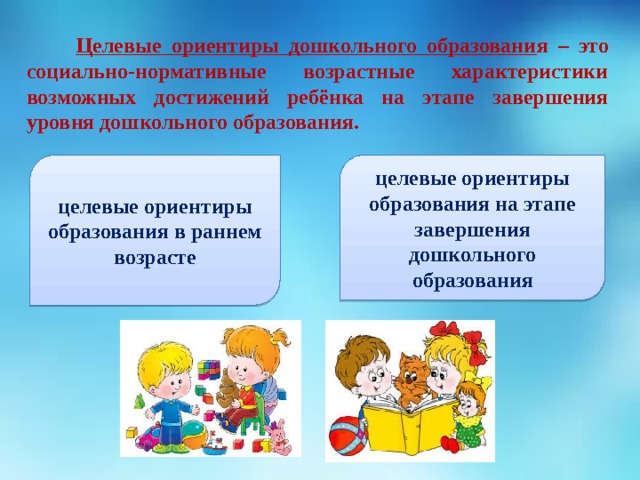 Целевые ориентиры дошкольного образования – это социально-нормативные возрастные характеристики возможных достижений ребёнка на этапе завершения уровня дошкольного образования.

целевые ориентиры образования в раннем возрасте

целевые ориентиры образования на этапе завершения дошкольного образования